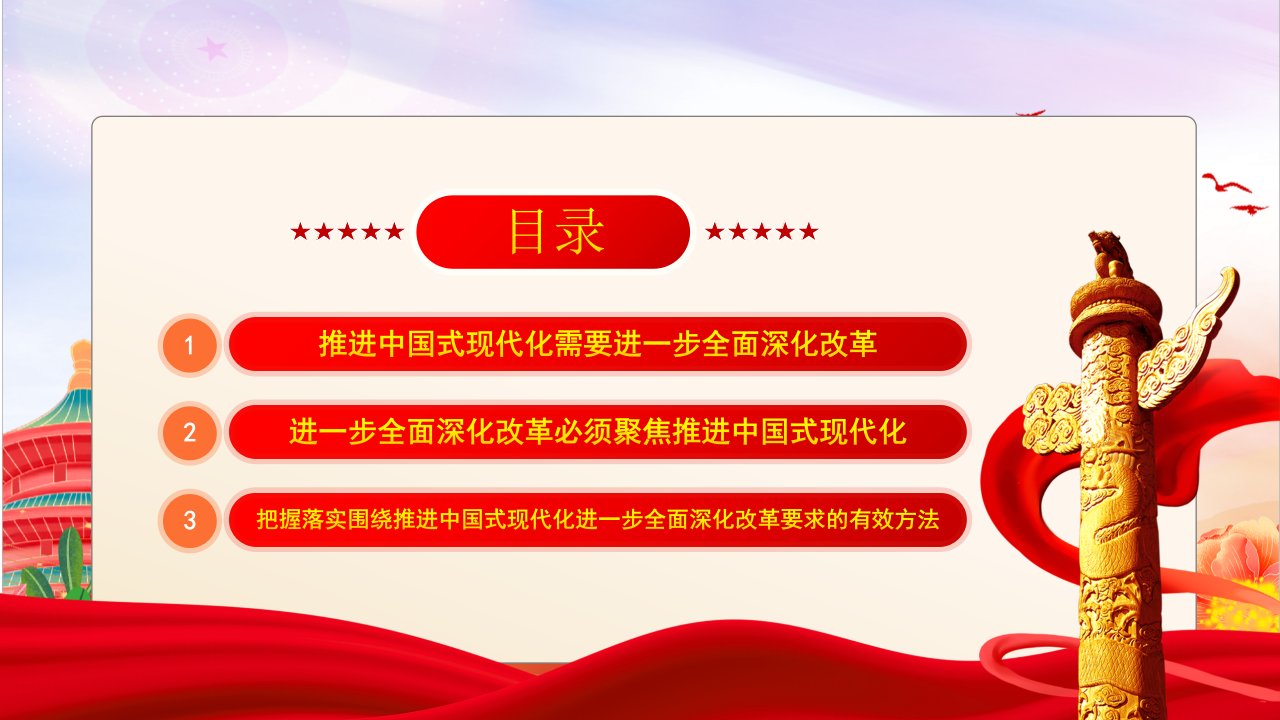 ★★★★★ 目录 ★★★★★

1 推进中国式现代化需要进一步全面深化改革

2 进一步全面深化改革必须聚焦推进中国式现代化

3 把握落实围绕推进中国式现代化进一步全面深化改革要求的有效方法